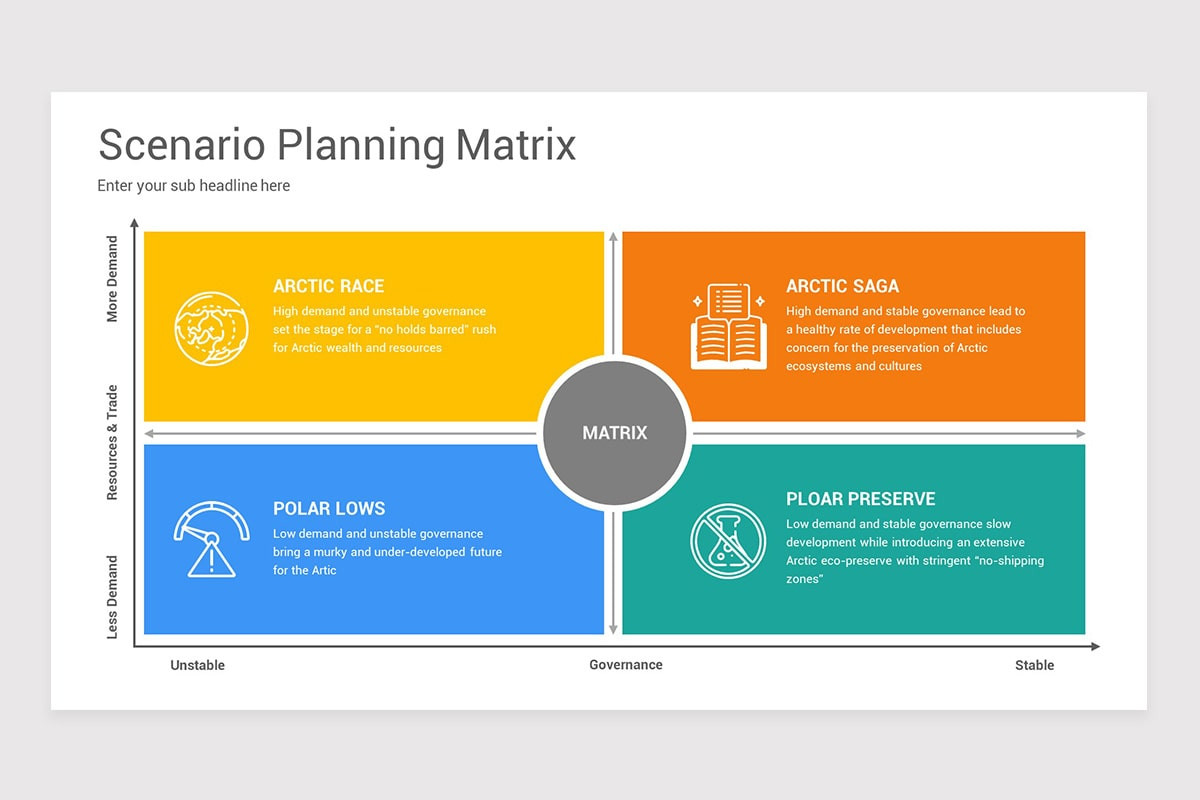 Scenario Planning Matrix

Enter your sub headline here

More Demand

Resources & Trade

Less Demand

ARCTIC RACE

High demand and unstable governance set the stage for a "no holds barred" rush for Arctic wealth and resources

ARCTIC SAGA

High demand and stable governance lead to a healthy rate of development that includes concern for the preservation of Arctic ecosystems and cultures

MATRIX

POLAR LOWS

Low demand and unstable governance bring a murky and under-developed future for the Artic

PLOAR PRESERVE

Low demand and stable governance slow development while introducing an extensive Arctic eco-preserve with stringent "no-shipping zones"

Unstable

Governance

Stable